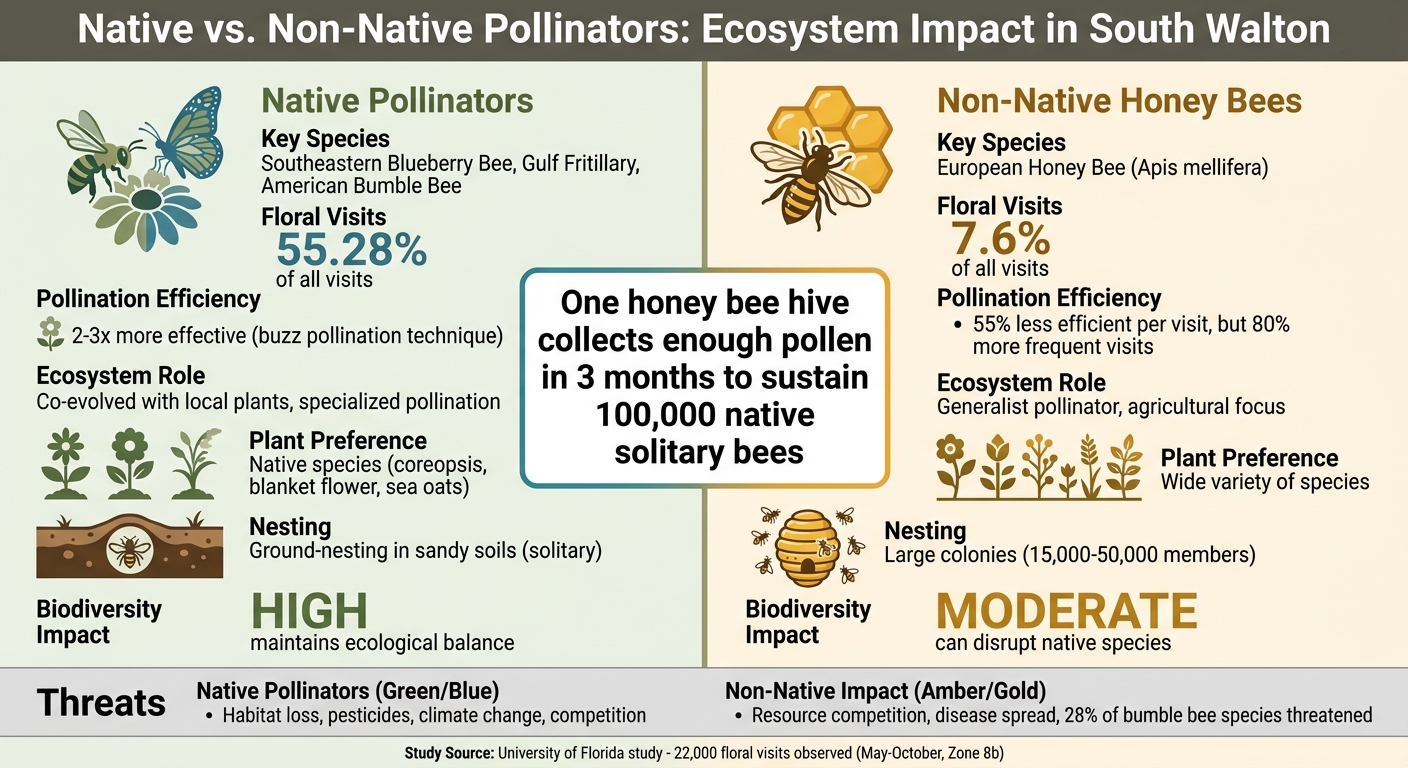 Native vs. Non-Native Pollinators: Ecosystem Impact in South Walton

Native Pollinators

Key Species
Southeastern Blueberry Bee, Gulf Fritillary, American Bumble Bee

Floral Visits
55.28%
of all visits

Pollination Efficiency
2-3x more effective (buzz pollination technique)

Ecosystem Role
Co-evolved with local plants, specialized pollination

Plant Preference
Native species (coreopsis, blanket flower, sea oats)

Nesting
Ground-nesting in sandy soils (solitary)

Biodiversity Impact
HIGH
maintains ecological balance

One honey bee hive collects enough pollen in 3 months to sustain 100,000 native solitary bees

Non-Native Honey Bees

Key Species
European Honey Bee (Apis mellifera)

Floral Visits
7.6%
of all visits

Pollination Efficiency
• 55% less efficient per visit, but 80% more frequent visits

Ecosystem Role
Generalist pollinator, agricultural focus

Plant Preference
Wide variety of species

Nesting
Large colonies (15,000-50,000 members)

Biodiversity Impact
MODERATE
can disrupt native species

Threats
Native Pollinators (Green/Blue)
• Habitat loss, pesticides, climate change, competition

Non-Native Impact (Amber/Gold)
• Resource competition, disease spread, 28% of bumble bee species threatened

Study Source: University of Florida study - 22,000 floral visits observed (May-October, Zone 8b)